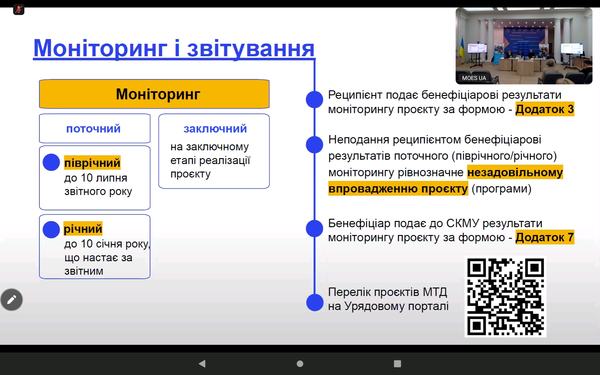 Моніторинг і звітування

MOES UA

Моніторинг

поточний

піврічний
до 10 липня звітного року

річний
до 10 січня року, що настає за звітним

заключний
на заключному етапі реалізації проєкту

Реципієнт подає бенефіціарові результати моніторингу проєкту за формою - Додаток 3

Неподання реципієнтом бенефіціарові результатів поточного (піврічного/річного) моніторингу рівнозначне незадовільному впровадженню проєкту (програми)

Бенефіціар подає до СКМУ результати моніторингу проєкту за формою - Додаток 7

Перелік проєктів МТД на Урядовому порталі